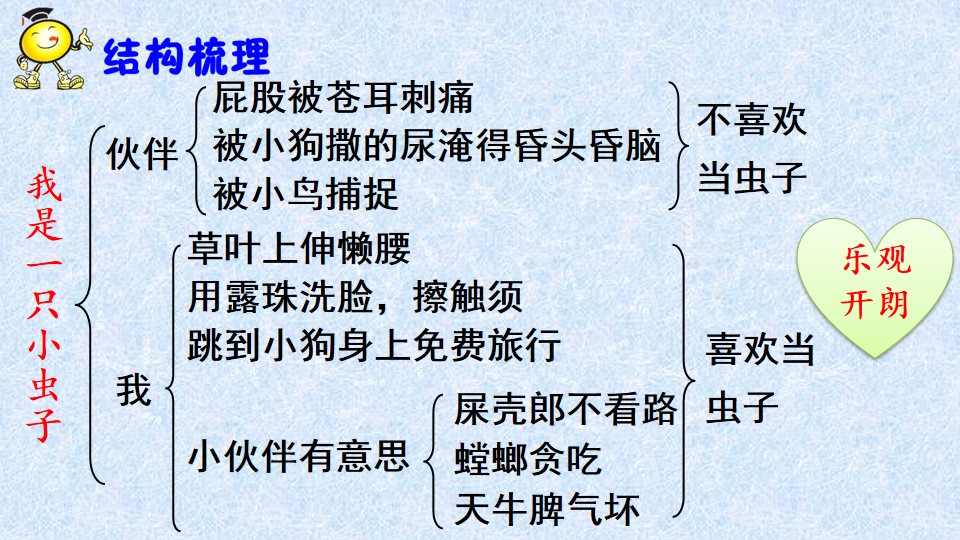 结构梳理

我是一只小虫子

伙伴

屁股被苍耳刺痛
被小狗撒的尿淹得昏头昏脑
被小鸟捕捉

不喜欢当虫子

我

草叶上伸懒腰
用露珠洗脸，擦触须
跳到小狗身上免费旅行

小伙伴有意思

屎壳郎不看路
螳螂贪吃
天牛脾气坏

喜欢当虫子

乐观开朗